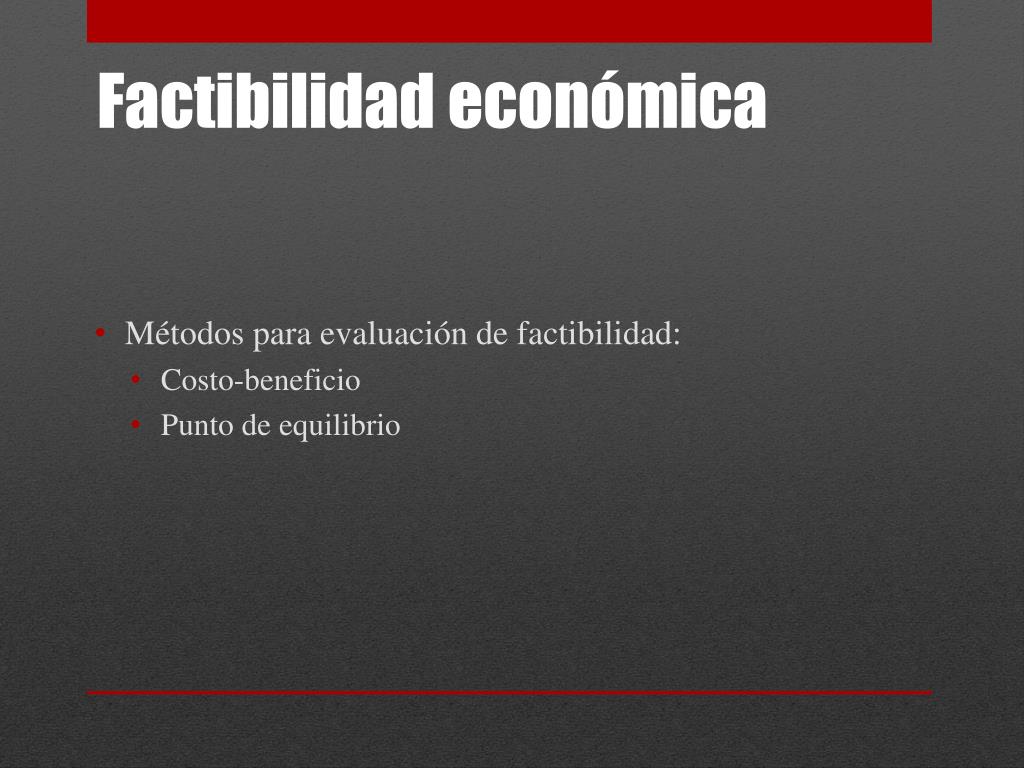 Factibilidad económica

• Métodos para evaluación de factibilidad:
  • Costo-beneficio
  • Punto de equilibrio